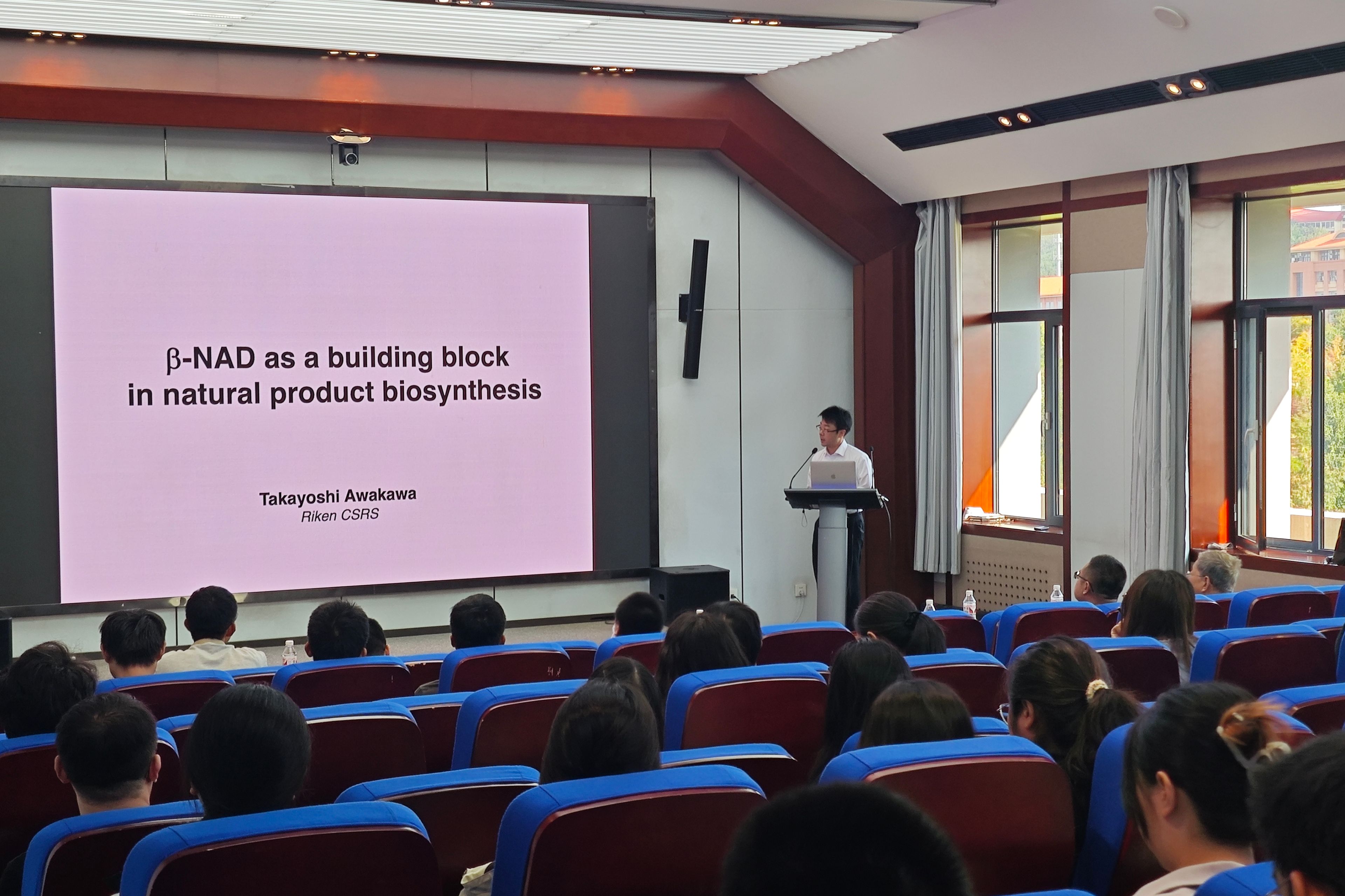 β-NAD as a building block in natural product biosynthesis

Takayoshi Awakawa
Riken CSRS